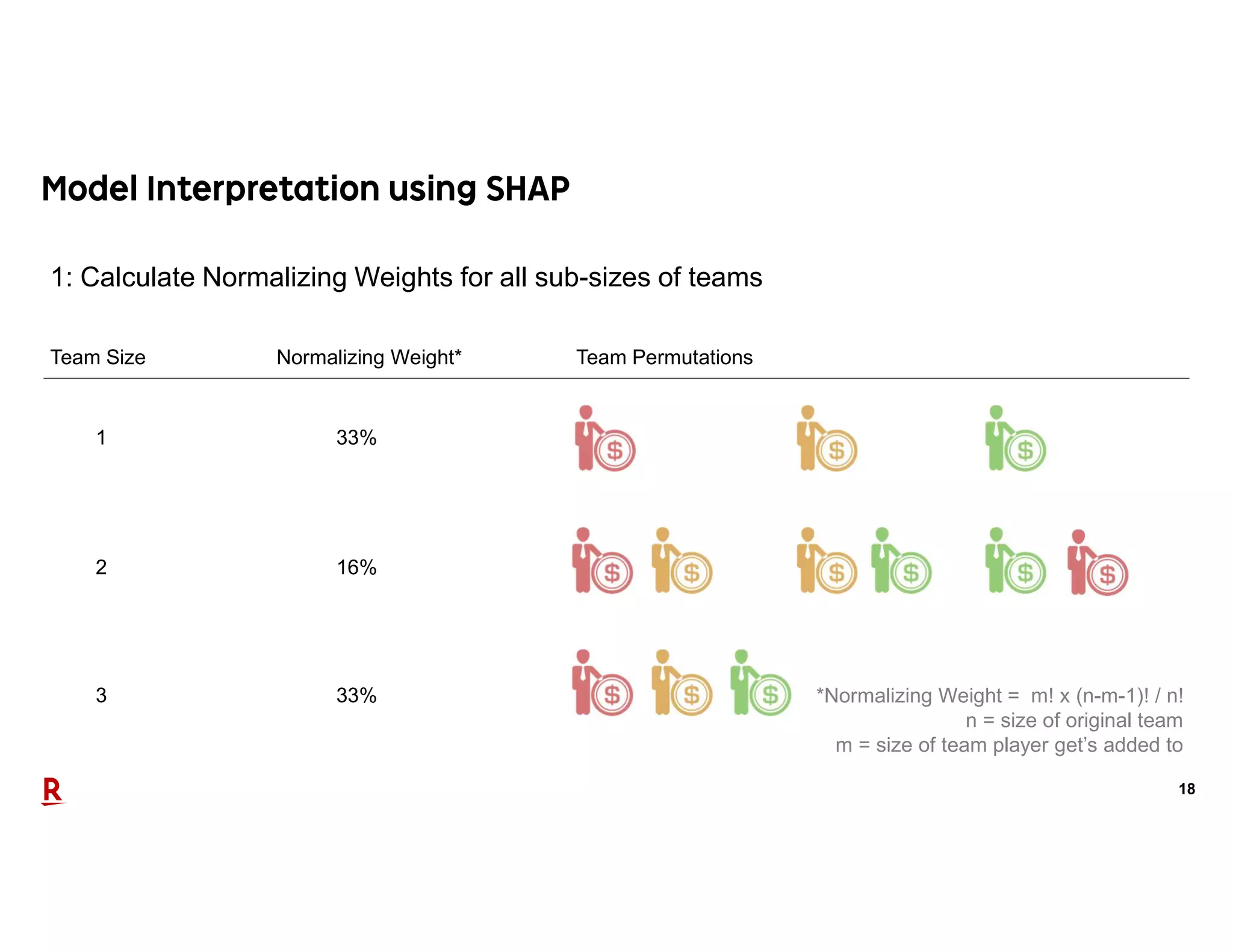 Model Interpretation using SHAP

1: Calculate Normalizing Weights for all sub-sizes of teams

| Team Size | Normalizing Weight* | Team Permutations |
|---|---|---|
| 1 | 33% | $ $ $ |
| 2 | 16% | $ $ $ $ $ $ |
| 3 | 33% | $ $ $ |

*Normalizing Weight = m! x (n-m-1)! / n!
n = size of original team
m = size of team player get's added to

R

18